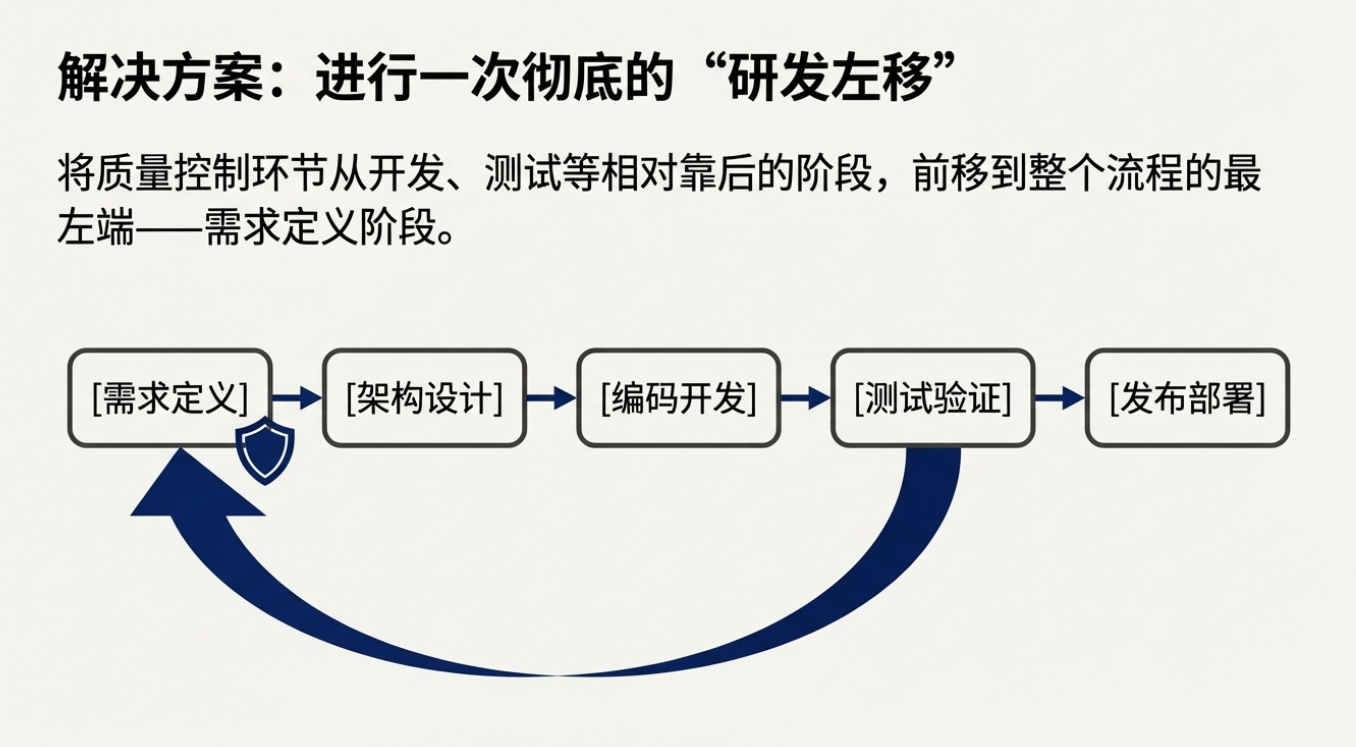 解决方案：进行一次彻底的“研发左移”

将质量控制环节从开发、测试等相对靠后的阶段，前移到整个流程的最左端——需求定义阶段。

[需求定义]
[架构设计]
[编码开发]
[测试验证]
[发布部署]